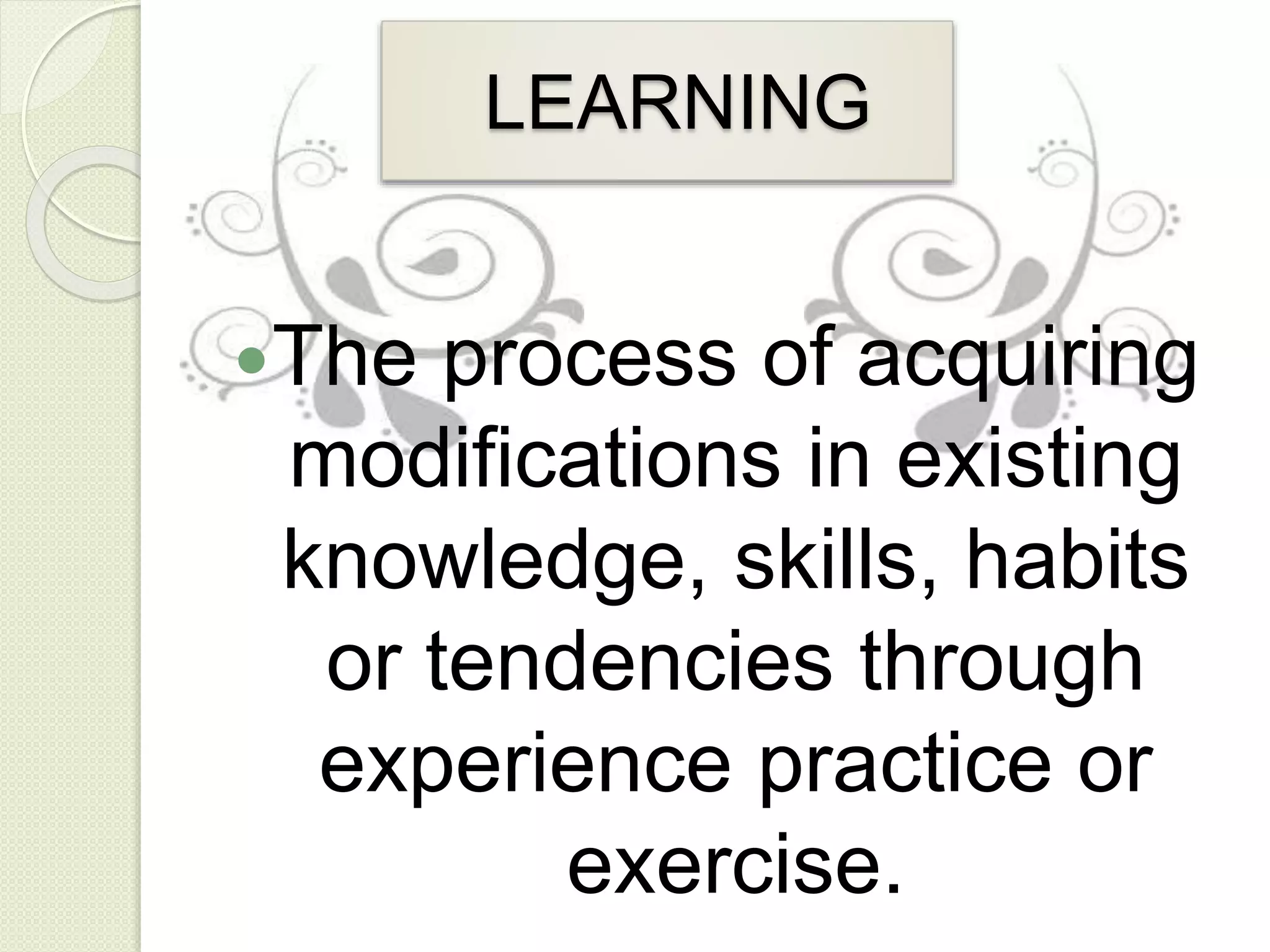 LEARNING

The process of acquiring modifications in existing knowledge, skills, habits or tendencies through experience practice or exercise.